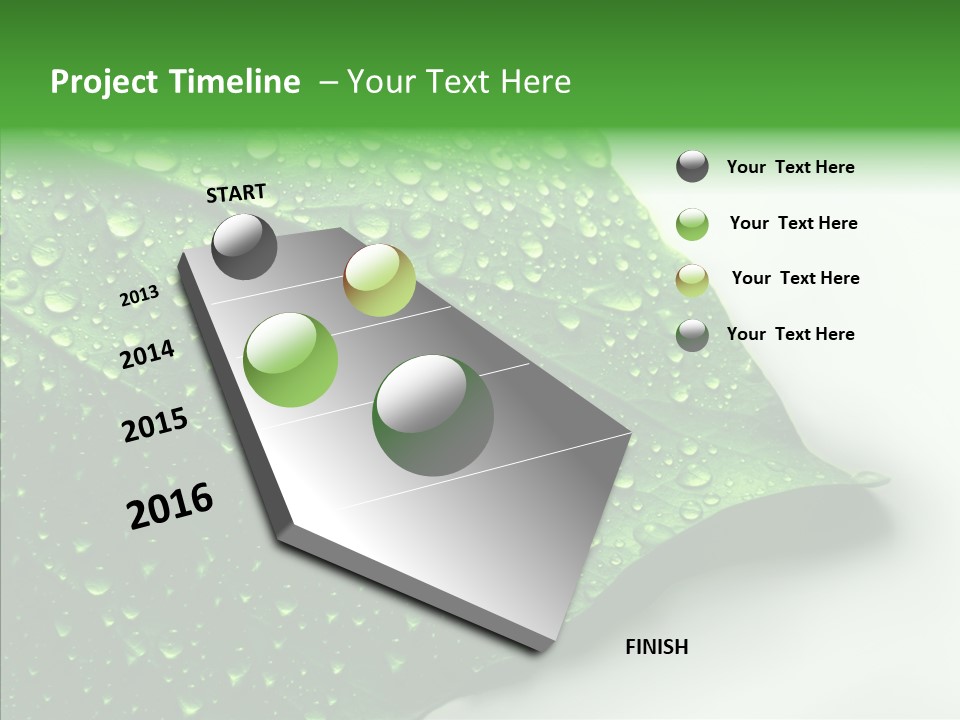 Project Timeline – Your Text Here

START

2013

2014

2015

2016

FINISH

Your Text Here

Your Text Here

Your Text Here

Your Text Here